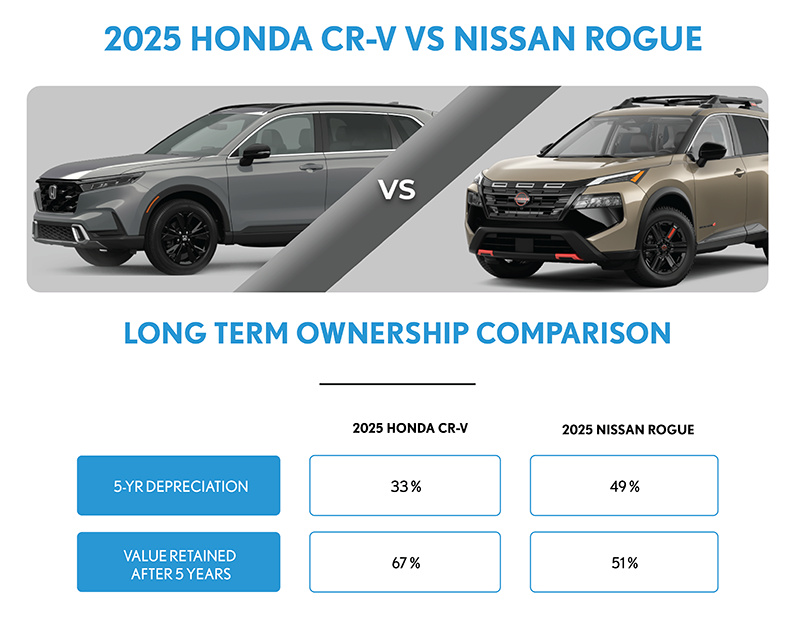 2025 HONDA CR-V VS NISSAN ROGUE

VS

LONG TERM OWNERSHIP COMPARISON

| | 2025 HONDA CR-V | 2025 NISSAN ROGUE |
|---|---|---|
| 5-YR DEPRECIATION | 33% | 49% |
| VALUE RETAINED AFTER 5 YEARS | 67% | 51% |